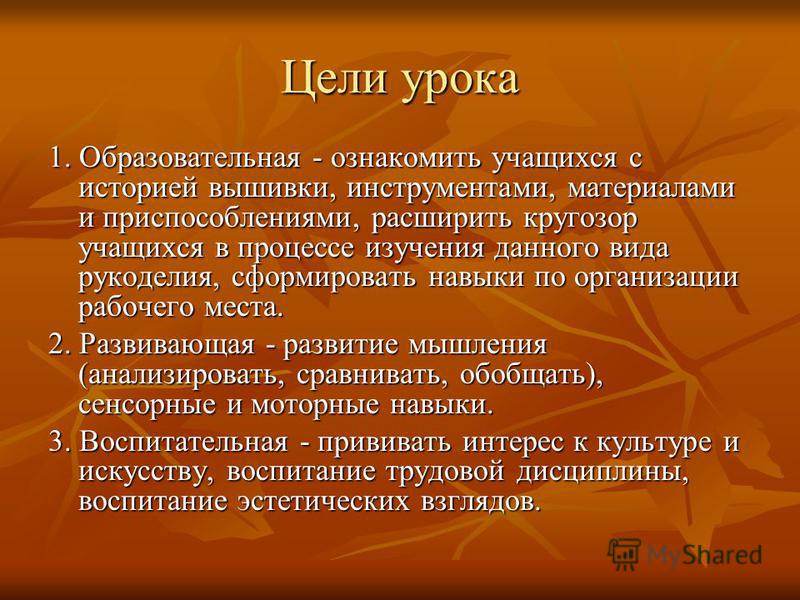 Цели урока

1. Образовательная - ознакомить учащихся с историей вышивки, инструментами, материалами и приспособлениями, расширить кругозор учащихся в процессе изучения данного вида рукоделия, сформировать навыки по организации рабочего места.

2. Развивающая - развитие мышления (анализировать, сравнивать, обобщать), сенсорные и моторные навыки.

3. Воспитательная - прививать интерес к культуре и искусству, воспитание трудовой дисциплины, воспитание эстетических взглядов.

MyShared